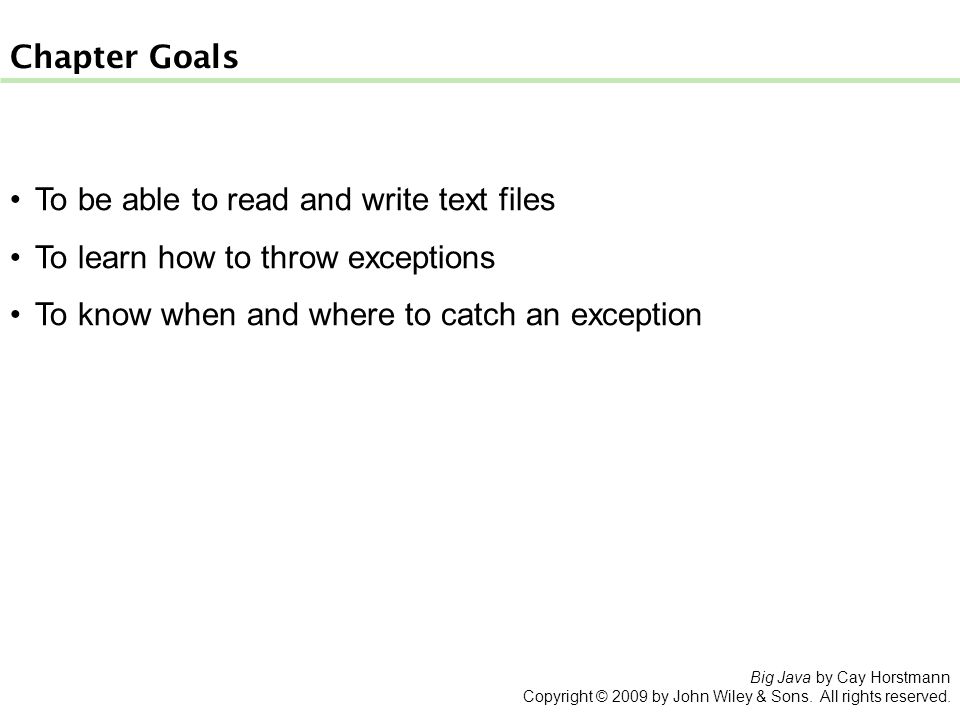 Chapter Goals

• To be able to read and write text files
• To learn how to throw exceptions
• To know when and where to catch an exception

Big Java by Cay Horstmann
Copyright © 2009 by John Wiley & Sons. All rights reserved.